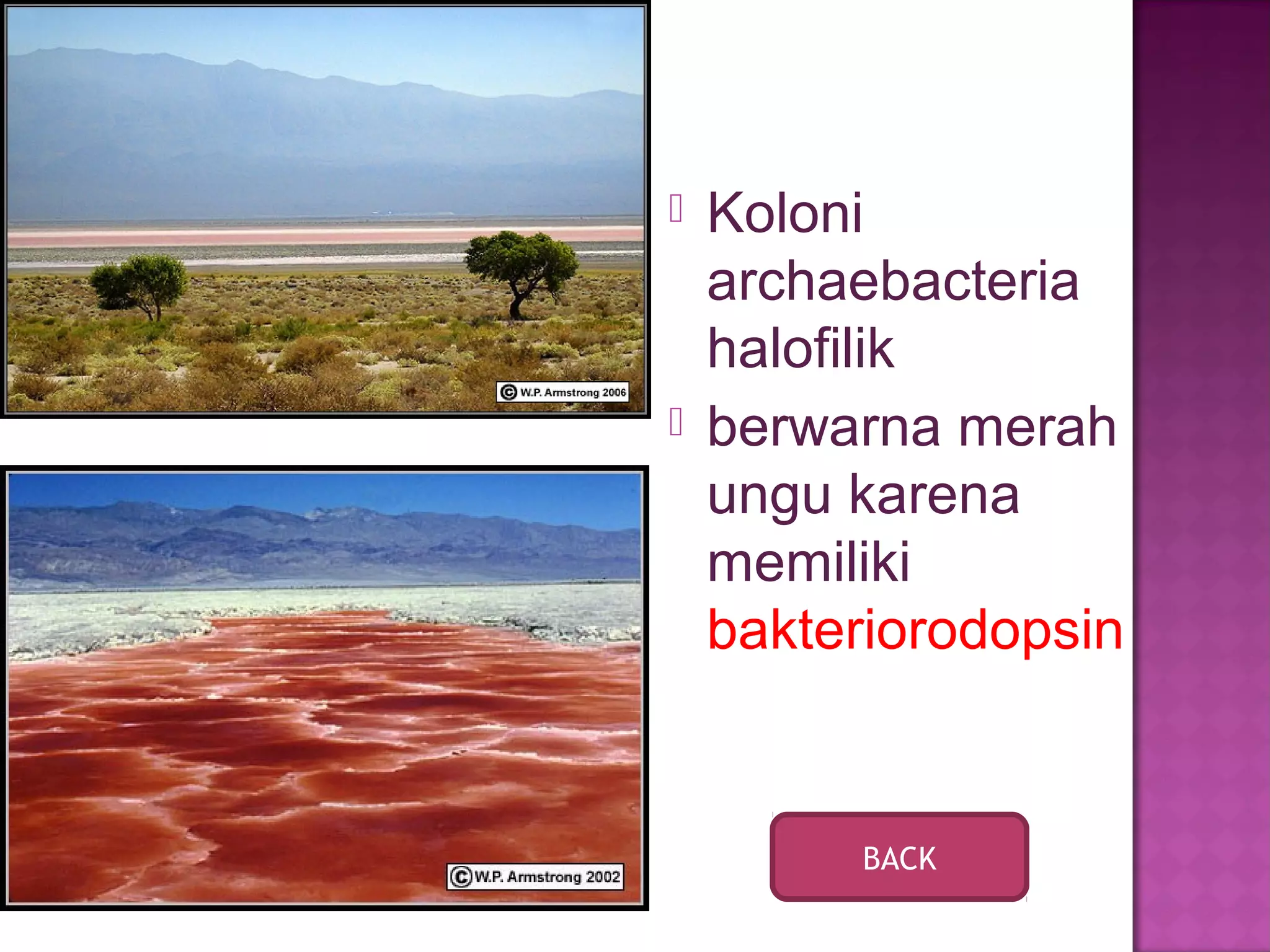 © W.P. Armstrong 2006

© W.P. Armstrong 2002

Koloni archaebacteria halofilik

berwarna merah ungu karena memiliki bakteriorodopsin

BACK